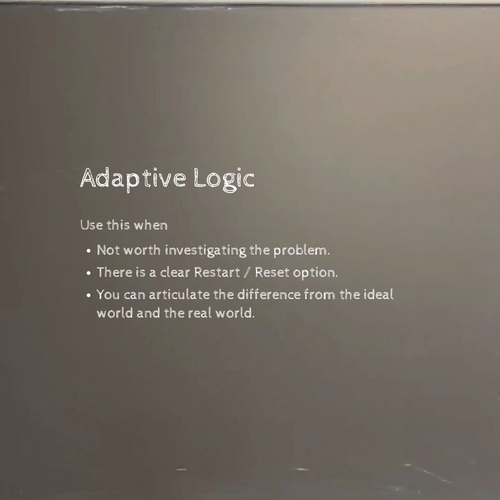 Adaptive Logic

Use this when

• Not worth investigating the problem.
• There is a clear Restart / Reset option.
• You can articulate the difference from the ideal world and the real world.